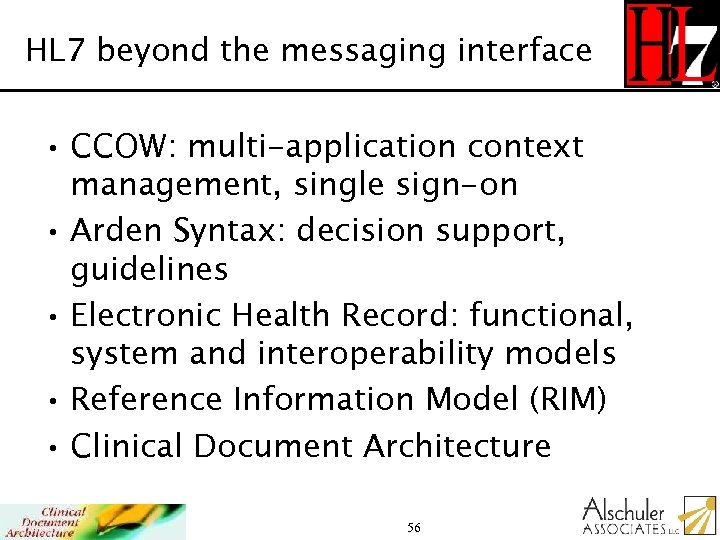 HL7 beyond the messaging interface

HL7

• CCOW: multi-application context management, single sign-on
• Arden Syntax: decision support, guidelines
• Electronic Health Record: functional, system and interoperability models
• Reference Information Model (RIM)
• Clinical Document Architecture

Clinical Document Architecture

56

Alschuler ASSOCIATES LLC